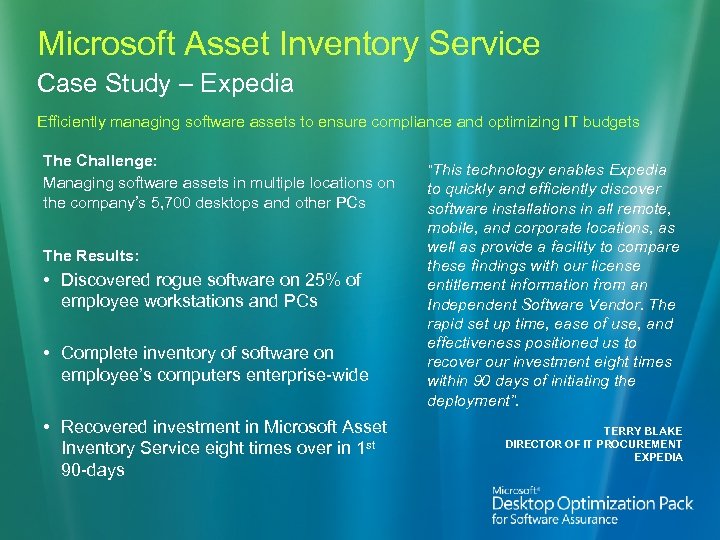 Microsoft Asset Inventory Service

Case Study – Expedia

Efficiently managing software assets to ensure compliance and optimizing IT budgets

The Challenge:
Managing software assets in multiple locations on the company's 5,700 desktops and other PCs

The Results:
• Discovered rogue software on 25% of employee workstations and PCs
• Complete inventory of software on employee's computers enterprise-wide
• Recovered investment in Microsoft Asset Inventory Service eight times over in 1$^{st}$ 90-days

"This technology enables Expedia to quickly and efficiently discover software installations in all remote, mobile, and corporate locations, as well as provide a facility to compare these findings with our license entitlement information from an Independent Software Vendor. The rapid set up time, ease of use, and effectiveness positioned us to recover our investment eight times within 90 days of initiating the deployment".

TERRY BLAKE
DIRECTOR OF IT PROCUREMENT
EXPEDIA

Microsoft® Desktop Optimization Pack for Software Assurance